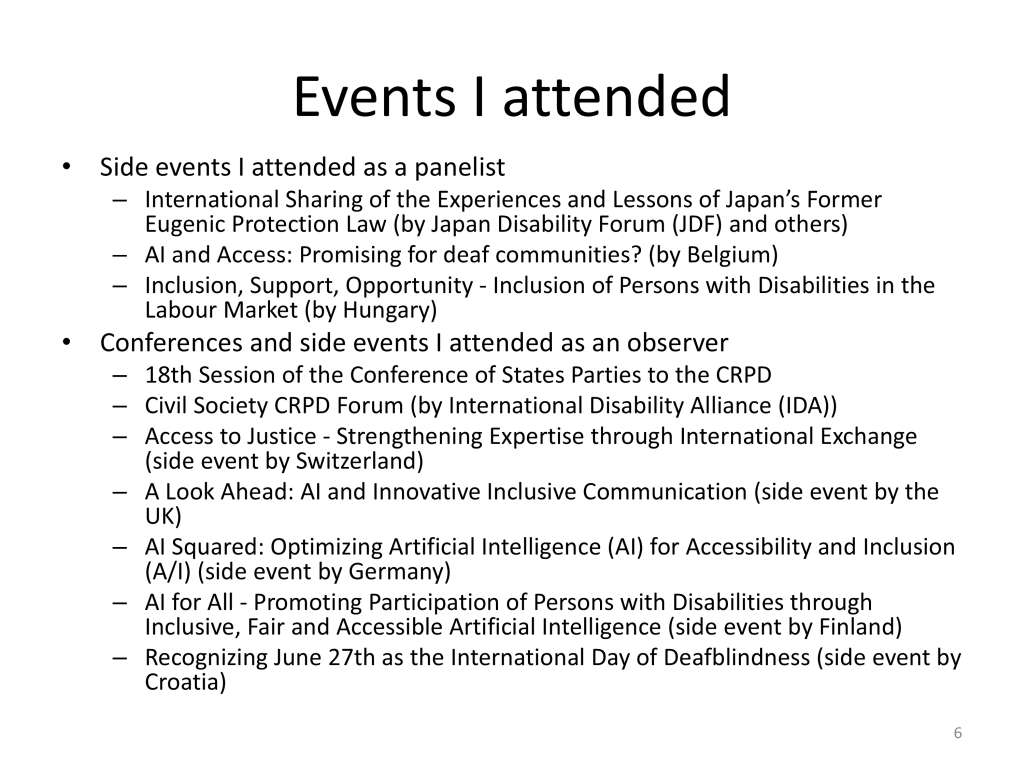 Events I attended

• Side events I attended as a panelist
  – International Sharing of the Experiences and Lessons of Japan's Former Eugenic Protection Law (by Japan Disability Forum (JDF) and others)
  – AI and Access: Promising for deaf communities? (by Belgium)
  – Inclusion, Support, Opportunity - Inclusion of Persons with Disabilities in the Labour Market (by Hungary)
• Conferences and side events I attended as an observer
  – 18th Session of the Conference of States Parties to the CRPD
  – Civil Society CRPD Forum (by International Disability Alliance (IDA))
  – Access to Justice - Strengthening Expertise through International Exchange (side event by Switzerland)
  – A Look Ahead: AI and Innovative Inclusive Communication (side event by the UK)
  – AI Squared: Optimizing Artificial Intelligence (AI) for Accessibility and Inclusion (A/I) (side event by Germany)
  – AI for All - Promoting Participation of Persons with Disabilities through Inclusive, Fair and Accessible Artificial Intelligence (side event by Finland)
  – Recognizing June 27th as the International Day of Deafblindness (side event by Croatia)

6